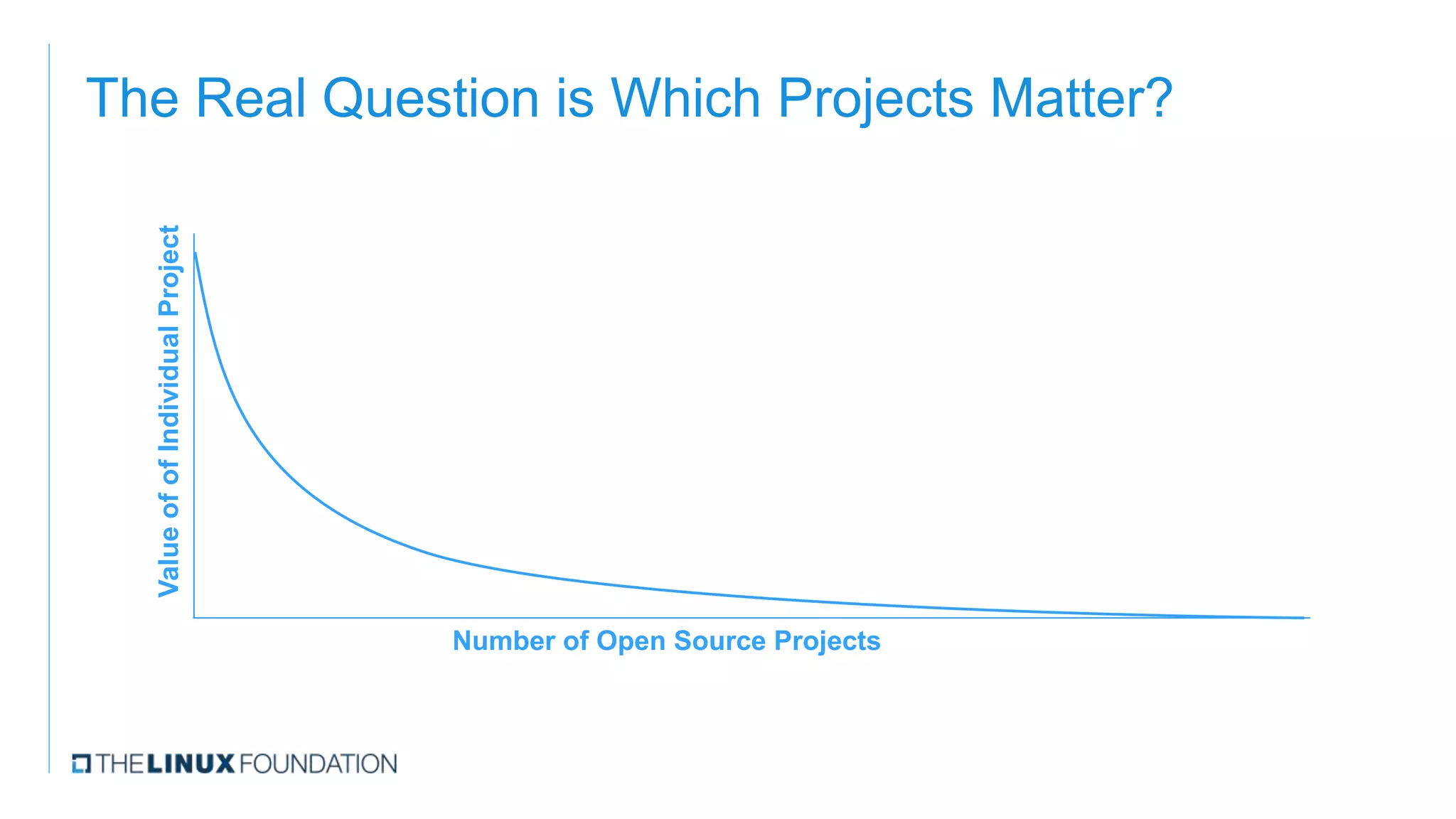 The Real Question is Which Projects Matter?

Value of of Individual Project

Number of Open Source Projects

THE LINUX FOUNDATION